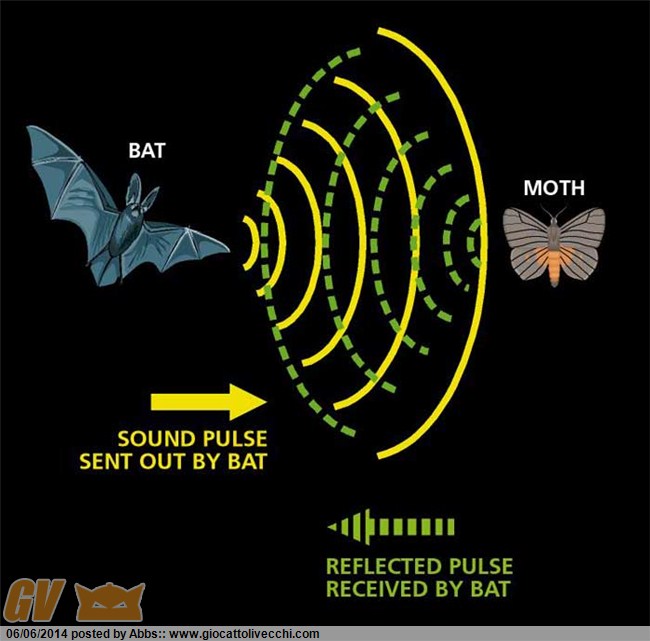 BAT

MOTH

SOUND PULSE
SENT OUT BY BAT

REFLECTED PULSE
RECEIVED BY BAT

GV

06/06/2014 posted by Abbs:: www.giocattolivecchi.com